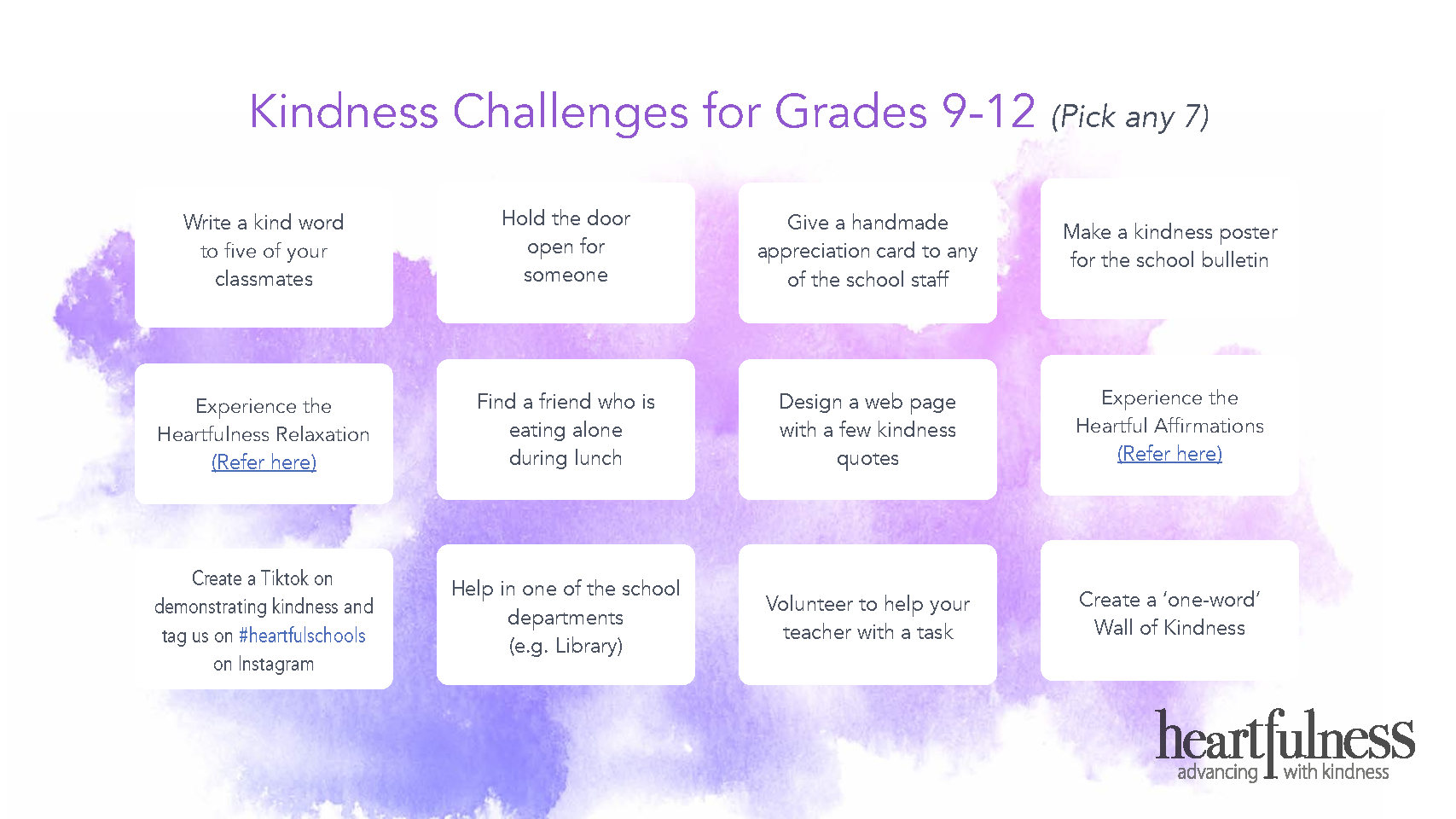 Kindness Challenges for Grades 9-12 (Pick any 7)

Write a kind word to five of your classmates

Hold the door open for someone

Give a handmade appreciation card to any of the school staff

Make a kindness poster for the school bulletin

Experience the Heartfulness Relaxation (Refer here)

Find a friend who is eating alone during lunch

Design a web page with a few kindness quotes

Experience the Heartful Affirmations (Refer here)

Create a Tiktok on demonstrating kindness and tag us on #heartfulschools on Instagram

Help in one of the school departments (e.g. Library)

Volunteer to help your teacher with a task

Create a 'one-word' Wall of Kindness

heartfulness
advancing with kindness